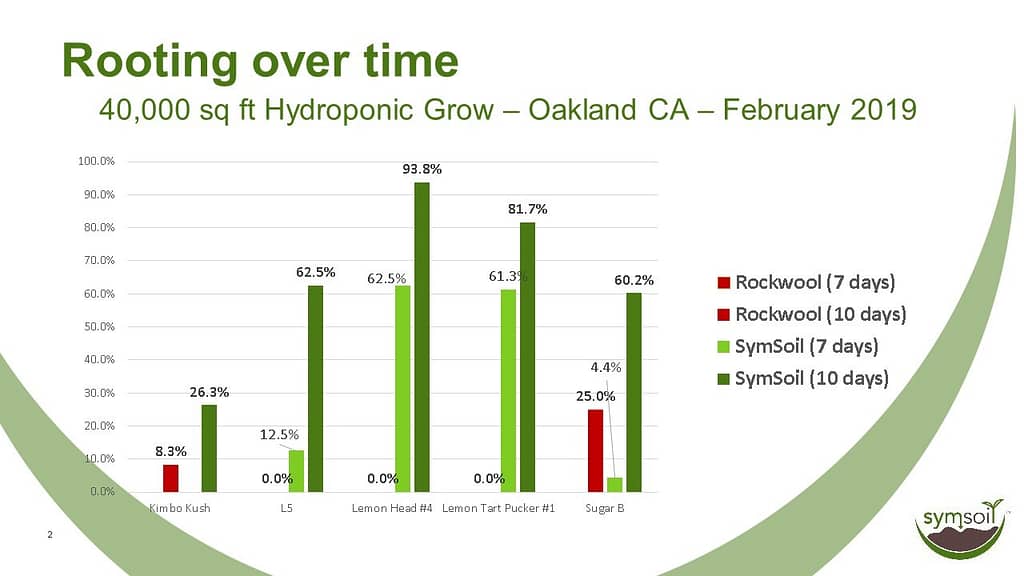 Rooting over time

40,000 sq ft Hydroponic Grow – Oakland CA – February 2019

100.0%
90.0%
80.0%
70.0%
60.0%
50.0%
40.0%
30.0%
20.0%
10.0%
0.0%

8.3%
26.3%
0.0%
12.5%
62.5%
0.0%
62.5%
93.8%
0.0%
61.3%
81.7%
25.0%
4.4%
60.2%

Kimbo Kush
L5
Lemon Head #4
Lemon Tart Pucker #1
Sugar B

Rockwool (7 days)
Rockwool (10 days)
SymSoil (7 days)
SymSoil (10 days)

2

symsoil